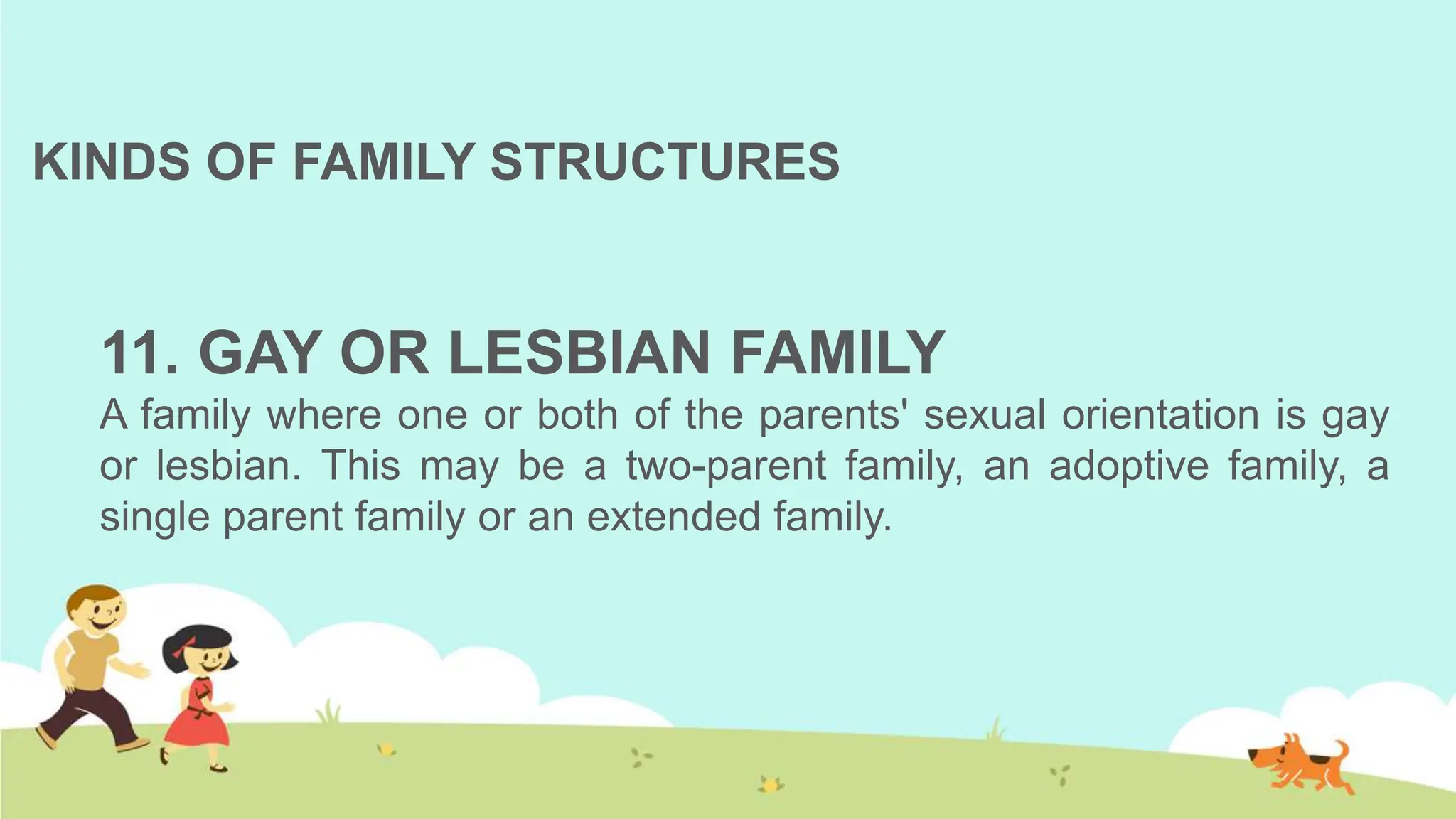 KINDS OF FAMILY STRUCTURES

11. GAY OR LESBIAN FAMILY

A family where one or both of the parents' sexual orientation is gay or lesbian. This may be a two-parent family, an adoptive family, a single parent family or an extended family.